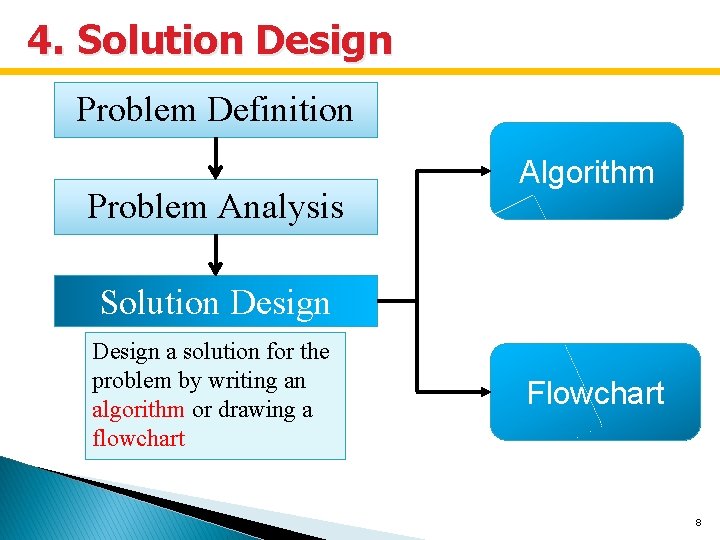 4. Solution Design

Problem Definition

Problem Analysis

Solution Design

Design a solution for the problem by writing an algorithm or drawing a flowchart

Algorithm

Flowchart

8